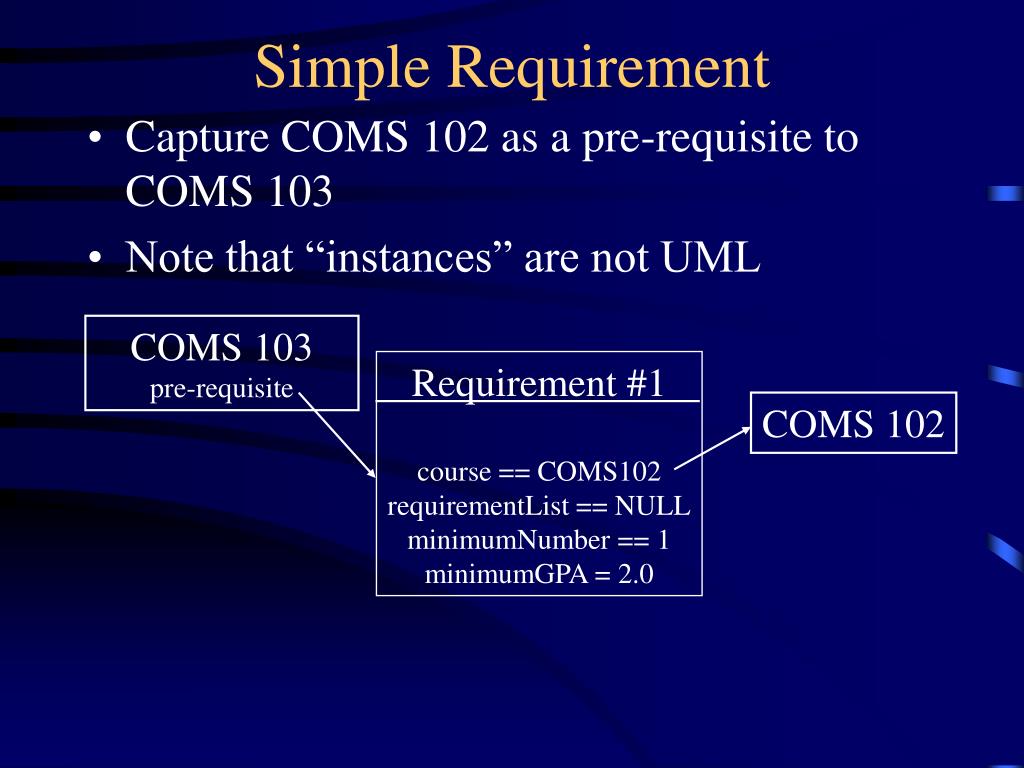 Simple Requirement

• Capture COMS 102 as a pre-requisite to COMS 103

• Note that “instances” are not UML

COMS 103
pre-requisite

Requirement #1

course == COMS102
requirementList == NULL
minimumNumber == 1
minimumGPA = 2.0

COMS 102